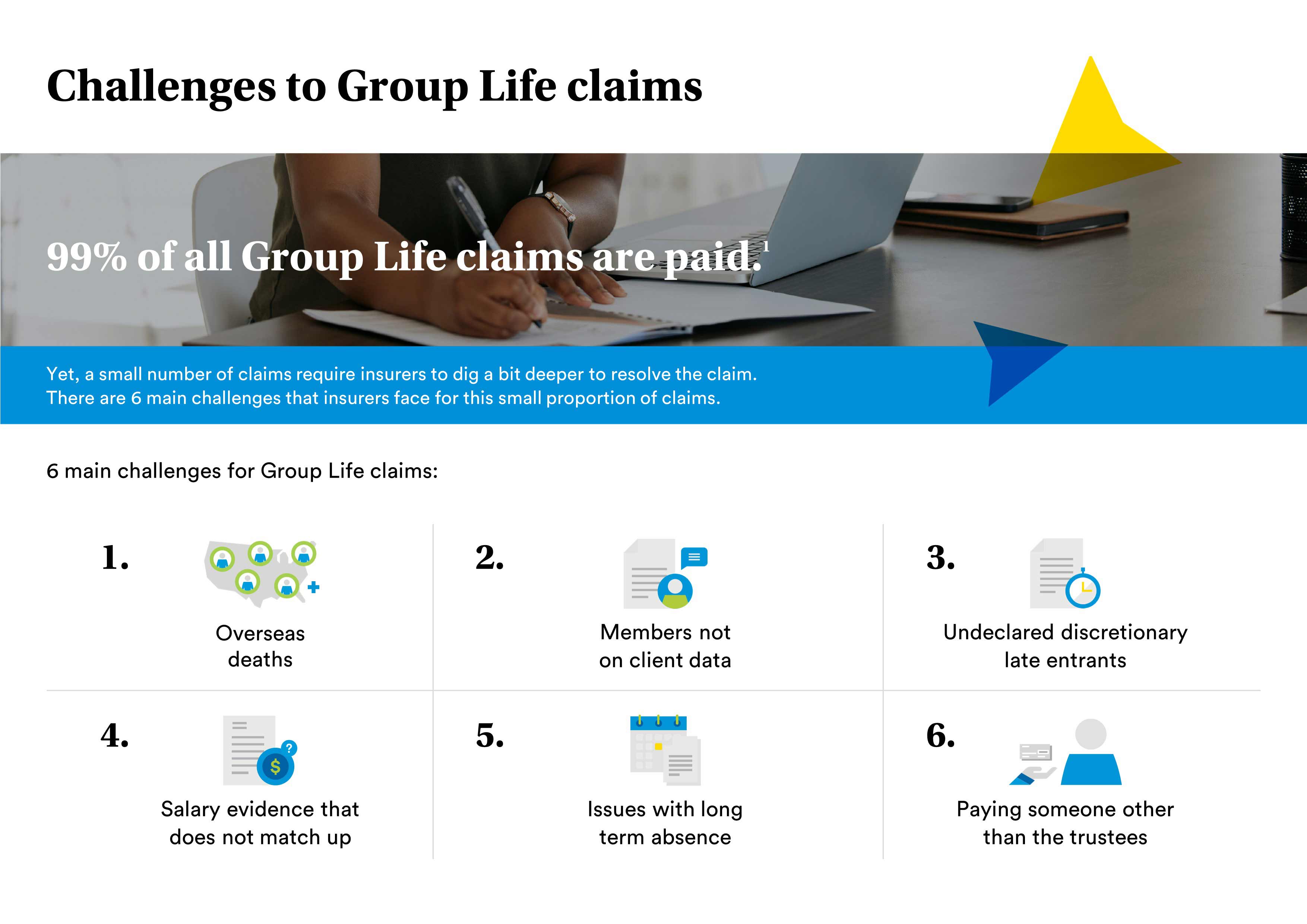 Challenges to Group Life claims

99% of all Group Life claims are paid.$^1$

Yet, a small number of claims require insurers to dig a bit deeper to resolve the claim. There are 6 main challenges that insurers face for this small proportion of claims.

6 main challenges for Group Life claims:

1.
Overseas deaths

2.
Members not on client data

3.
Undeclared discretionary late entrants

4.
Salary evidence that does not match up

5.
Issues with long term absence

6.
Paying someone other than the trustees